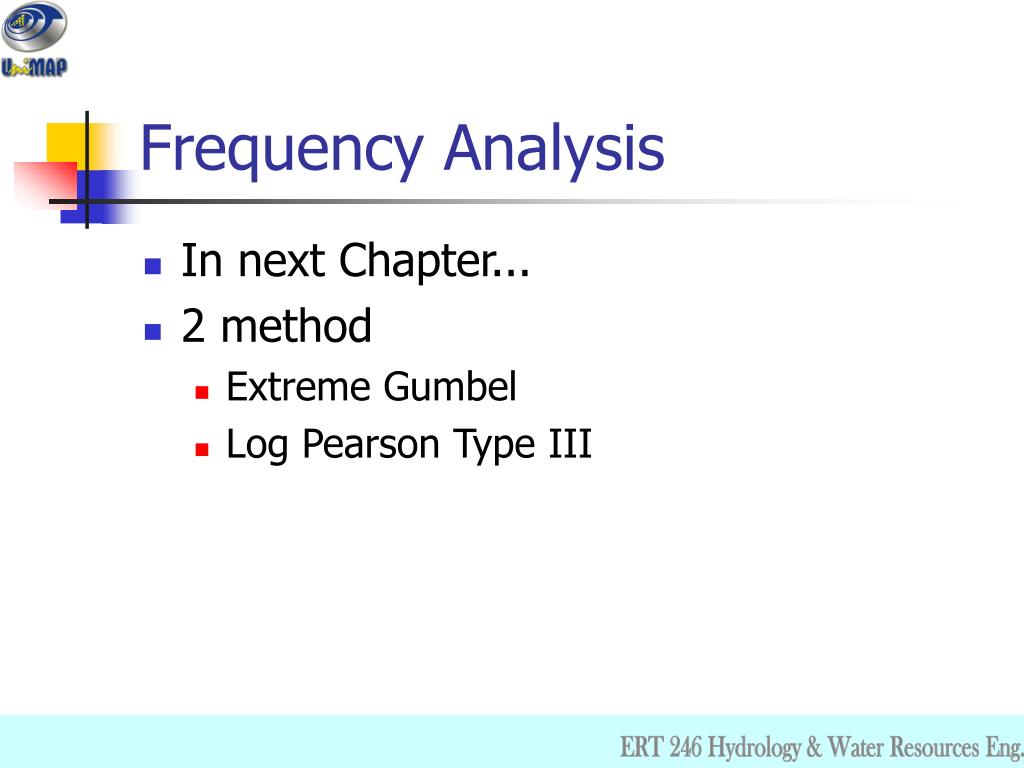 UniMAP

Frequency Analysis

In next Chapter...
2 method
Extreme Gumbel
Log Pearson Type III

ERT 246 Hydrology & Water Resources Eng.